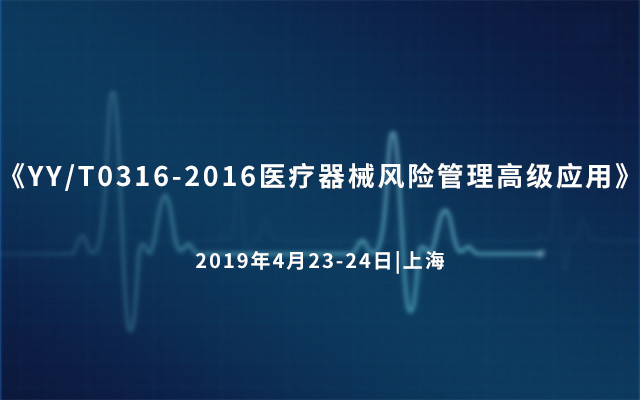 《YY/T0316-2016医疗器械风险管理高级应用》

2019年4月23-24日|上海